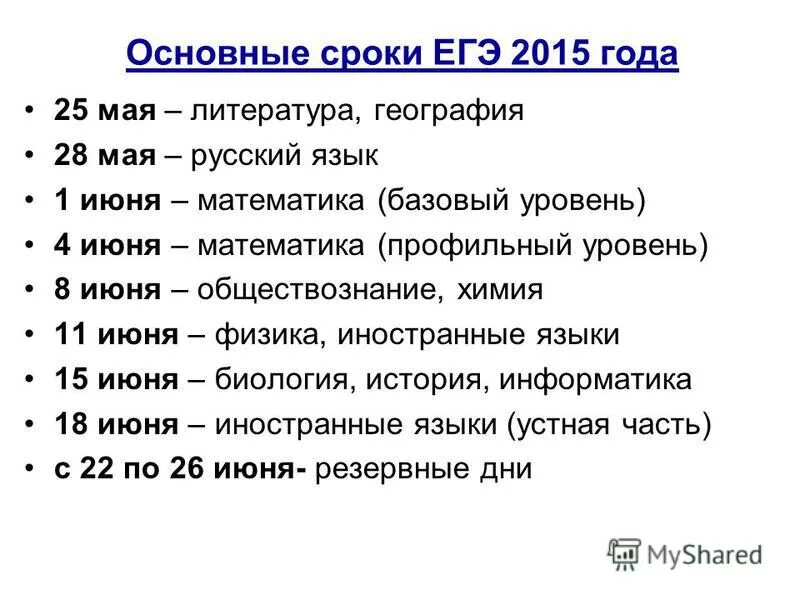 Основные сроки ЕГЭ 2015 года

• 25 мая – литература, география
• 28 мая – русский язык
• 1 июня – математика (базовый уровень)
• 4 июня – математика (профильный уровень)
• 8 июня – обществознание, химия
• 11 июня – физика, иностранные языки
• 15 июня – биология, история, информатика
• 18 июня – иностранные языки (устная часть)
• с 22 по 26 июня- резервные дни

MyShared